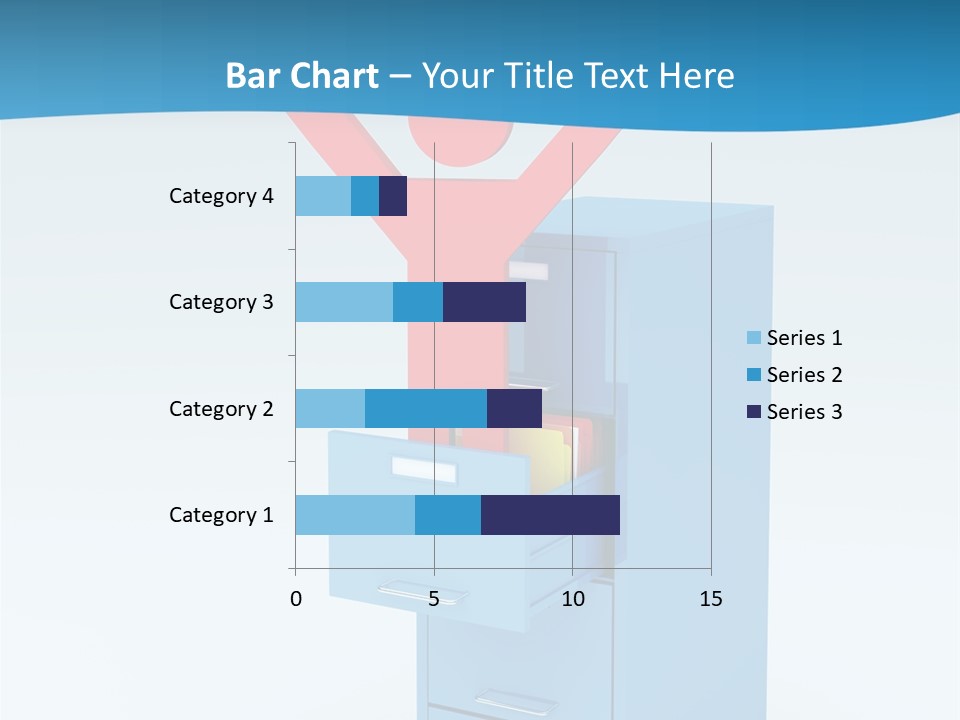 Bar Chart – Your Title Text Here

Category 4
Category 3
Category 2
Category 1

0
5
10
15

Series 1
Series 2
Series 3